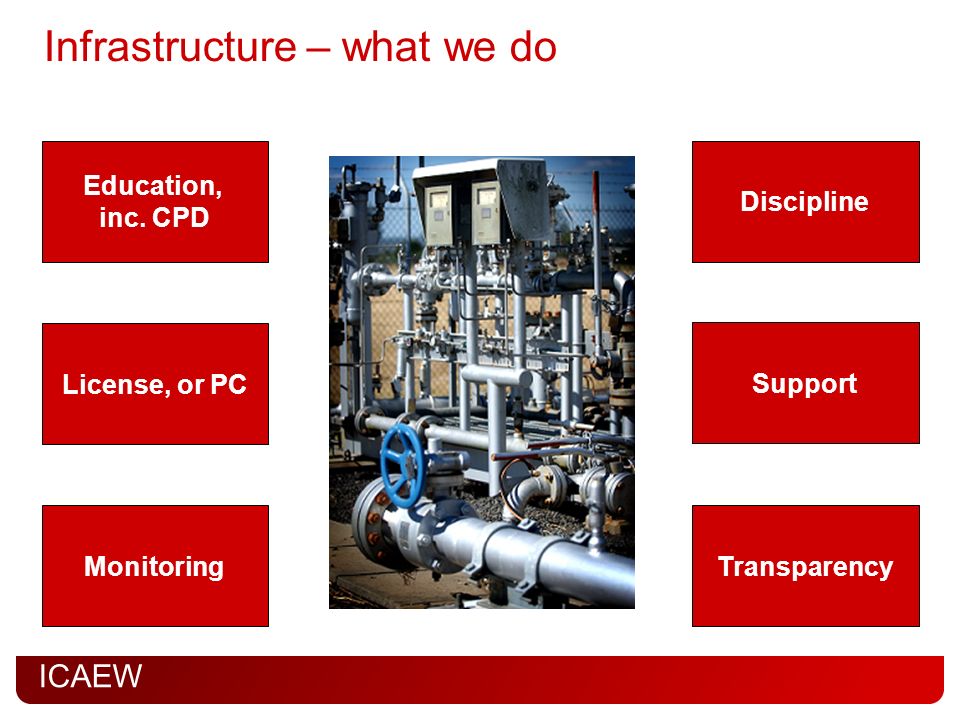 Infrastructure – what we do

Education, inc. CPD

License, or PC

Monitoring

Discipline

Support

Transparency

ICAEW